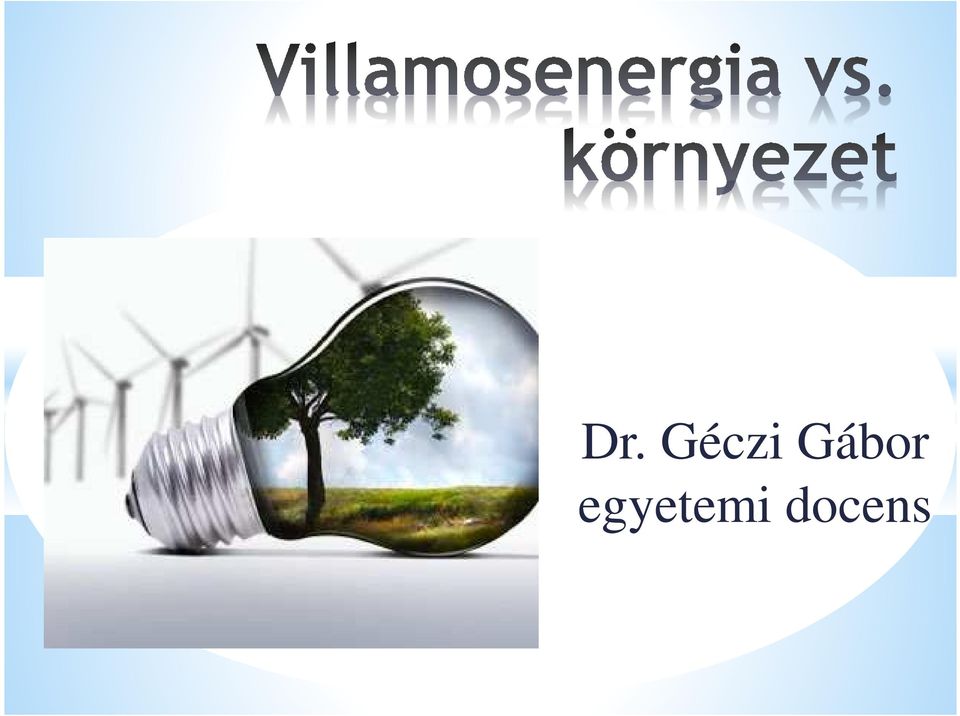 Villamosenergia vs. környezet

Dr. Géczi Gábor
egyetemi docens